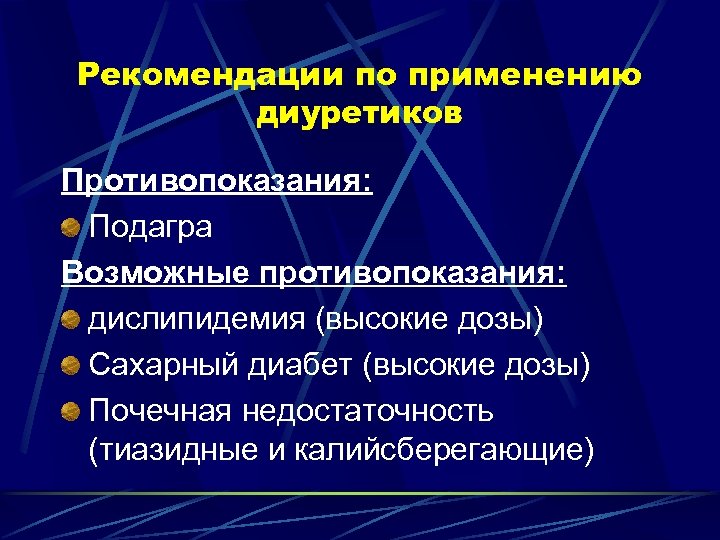 Рекомендации по применению диуретиков

Противопоказания:

Подагра

Возможные противопоказания:

дислипидемия (высокие дозы)

Сахарный диабет (высокие дозы)

Почечная недостаточность (тиазидные и калийсберегающие)